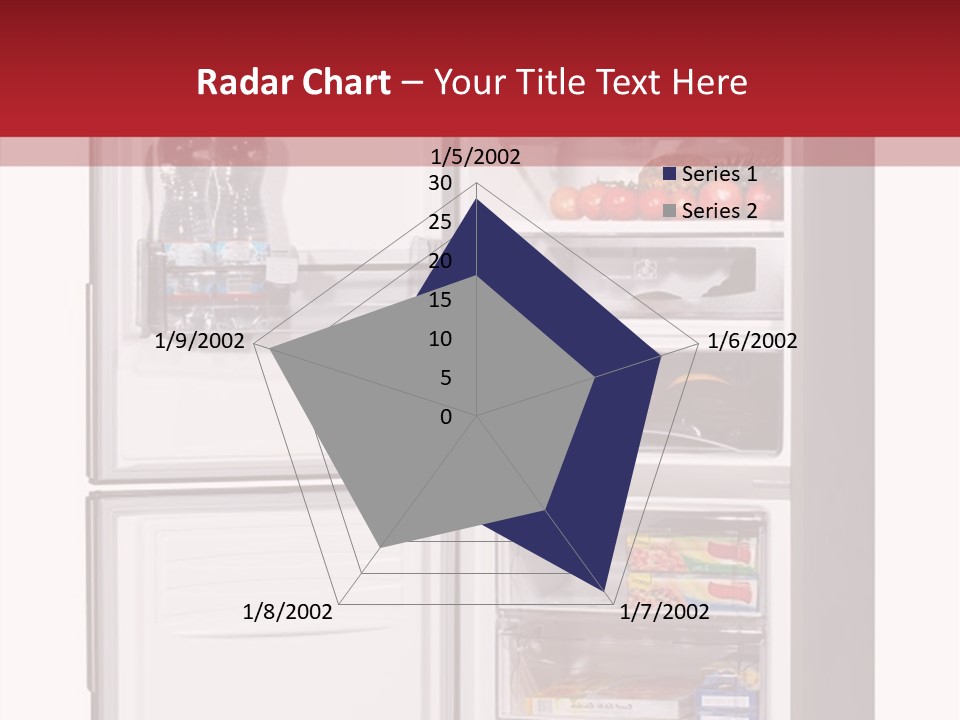 Radar Chart – Your Title Text Here

1/5/2002
30
25
20
15
10
5
0
1/6/2002
1/7/2002
1/8/2002
1/9/2002

Series 1
Series 2